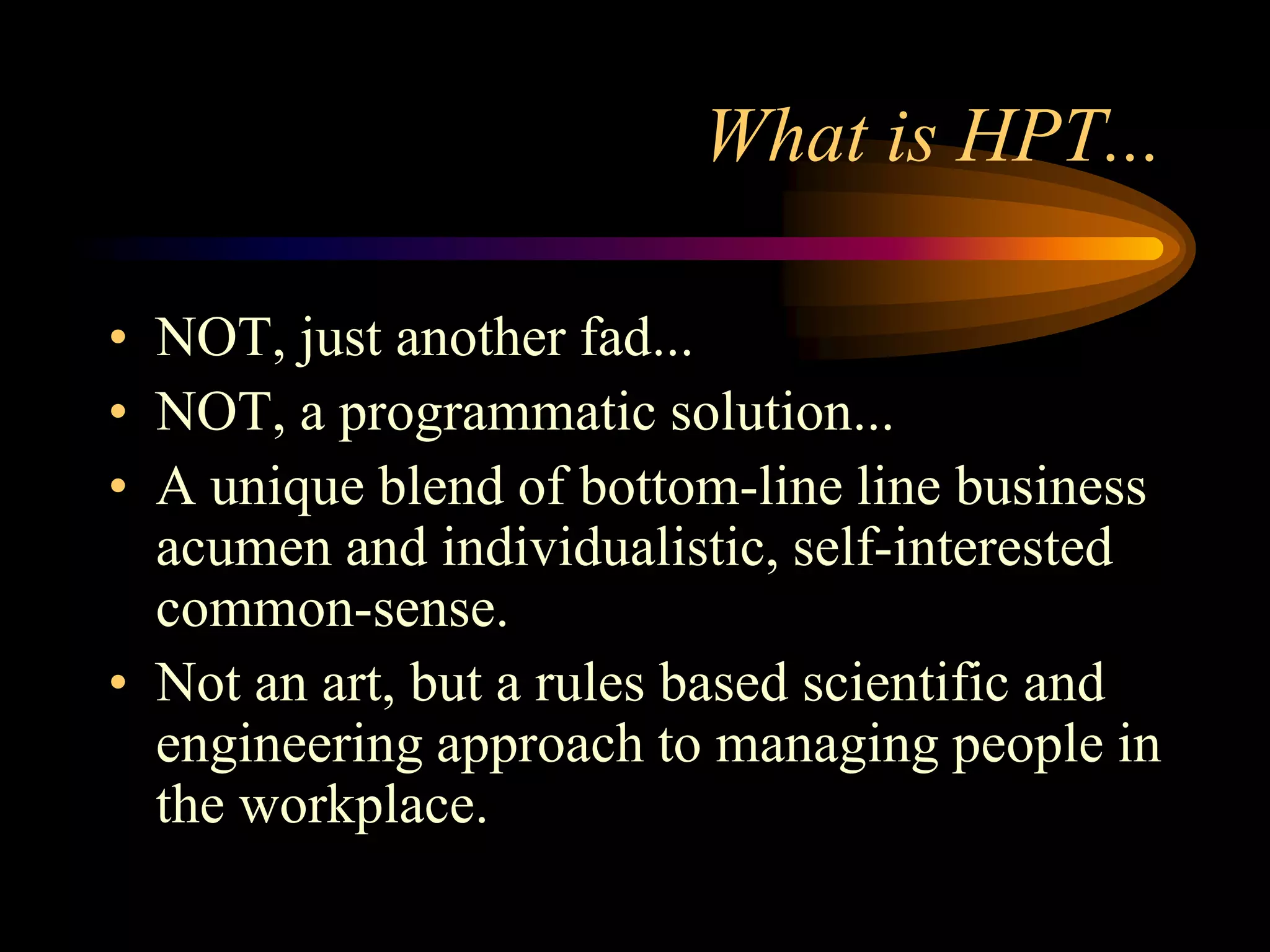 What is HPT...

• NOT, just another fad...
• NOT, a programmatic solution...
• A unique blend of bottom-line line business acumen and individualistic, self-interested common-sense.
• Not an art, but a rules based scientific and engineering approach to managing people in the workplace.